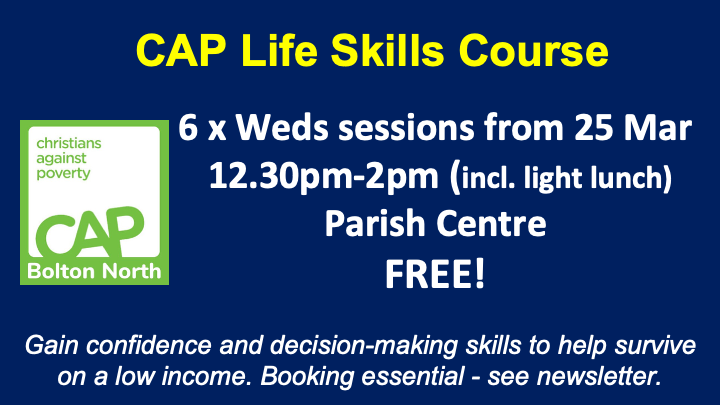 CAP Life Skills Course

christians against poverty

CAP

Bolton North

6 x Weds sessions from 25 Mar
12.30pm-2pm (incl. light lunch)
Parish Centre
FREE!

Gain confidence and decision-making skills to help survive on a low income. Booking essential - see newsletter.